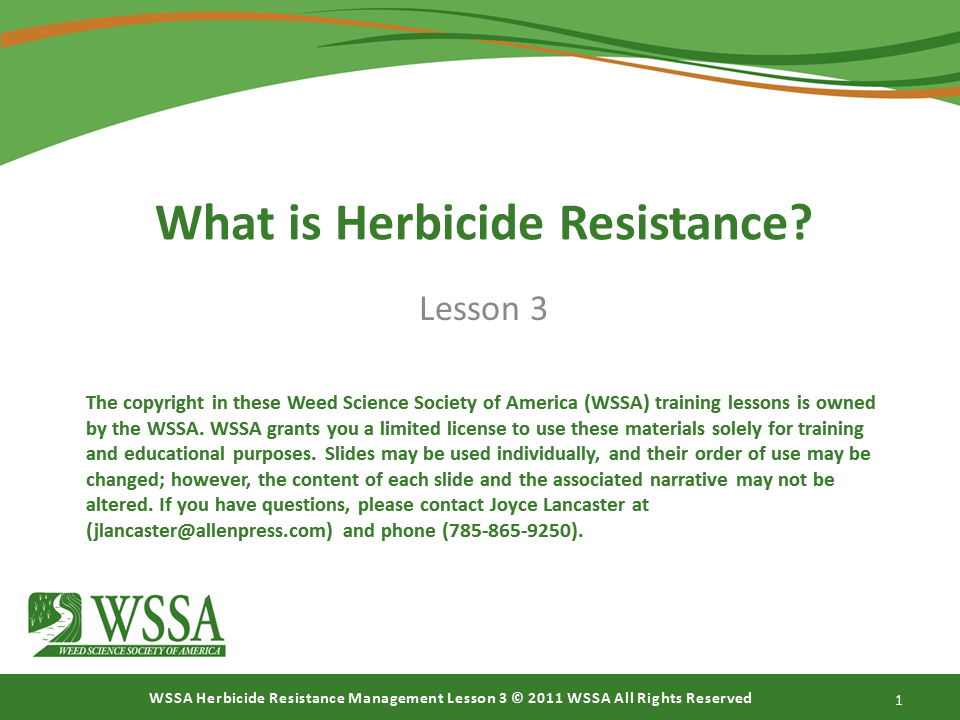 What is Herbicide Resistance?

Lesson 3

The copyright in these Weed Science Society of America (WSSA) training lessons is owned by the WSSA. WSSA grants you a limited license to use these materials solely for training and educational purposes. Slides may be used individually, and their order of use may be changed; however, the content of each slide and the associated narrative may not be altered. If you have questions, please contact Joyce Lancaster at (jlancaster@allenpress.com) and phone (785-865-9250).

WSSA
WEED SCIENCE SOCIETY OF AMERICA

WSSA Herbicide Resistance Management Lesson 3 © 2011 WSSA All Rights Reserved

1